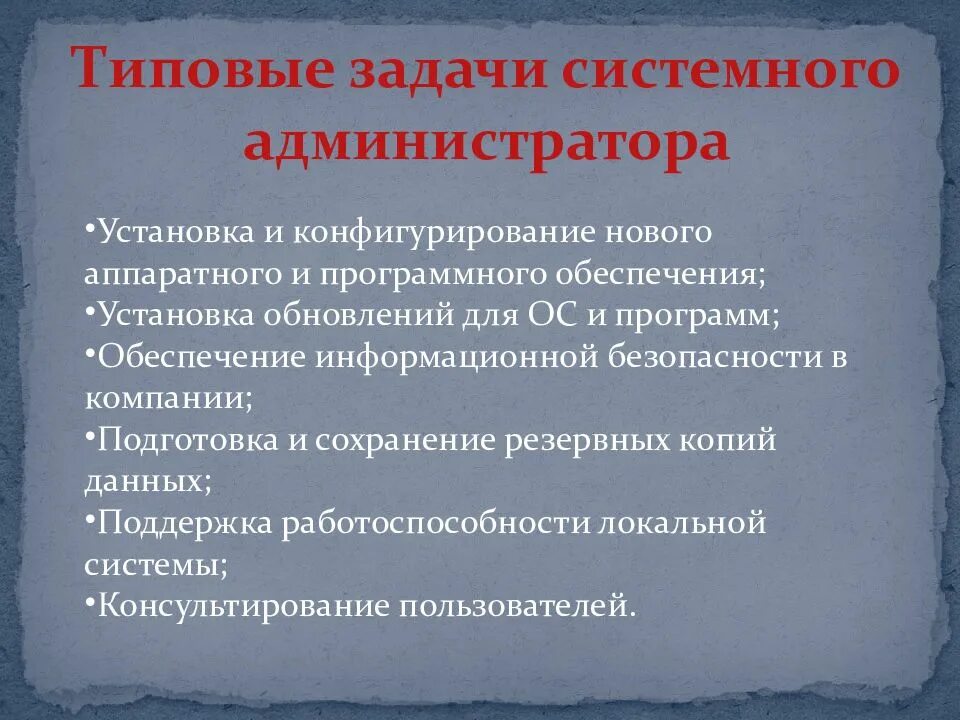 Типовые задачи системного администратора

•Установка и конфигурирование нового аппаратного и программного обеспечения;
•Установка обновлений для ОС и программ;
•Обеспечение информационной безопасности в компании;
•Подготовка и сохранение резервных копий данных;
•Поддержка работоспособности локальной системы;
•Консультирование пользователей.